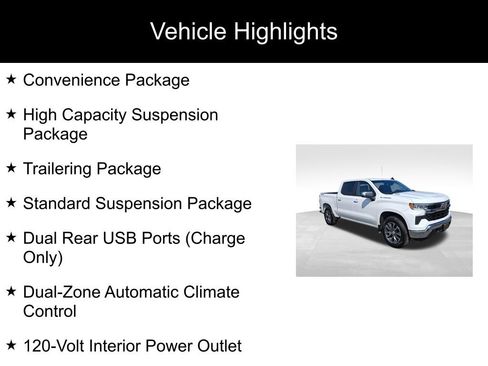 Vehicle Highlights

★ Convenience Package

★ High Capacity Suspension Package

★ Trailering Package

★ Standard Suspension Package

★ Dual Rear USB Ports (Charge Only)

★ Dual-Zone Automatic Climate Control

★ 120-Volt Interior Power Outlet